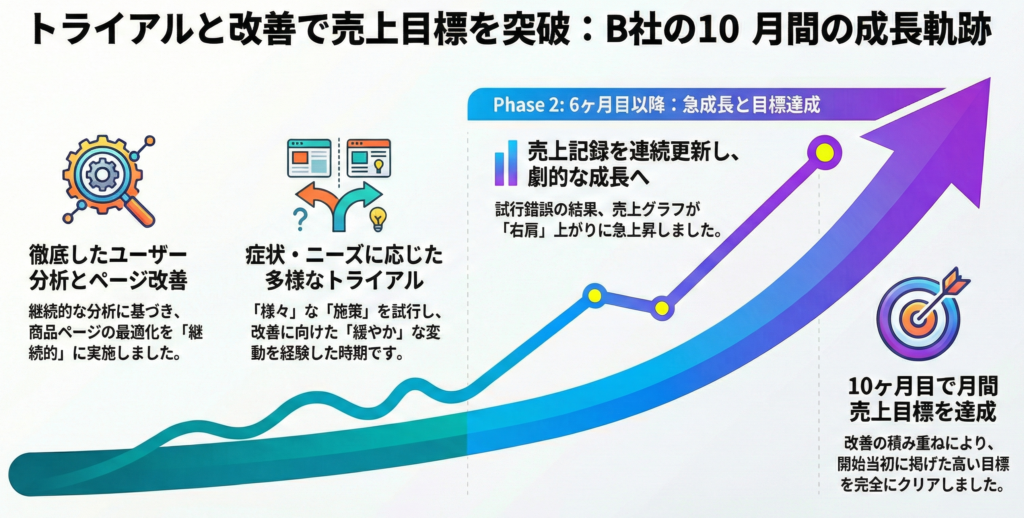 トライアルと改善で売上目標を突破：B社の10 月間の成長軌跡

Phase 2: 6ヶ月目以降：急成長と目標達成

徹底したユーザー分析とページ改善

継続的な分析に基づき、商品ページの最適化を「継続的」に実施しました。

症状・ニーズに応じた多様なトライアル

「様々」な「施策」を試行し、改善に向けた「緩やか」な変動を経験した時期です。

売上記録を連続更新し、劇的な成長へ

試行錯誤の結果、売上グラフが「右肩」上がりに急上昇しました。

10ヶ月目で月間売上目標を達成

改善の積み重ねにより、開始当初に掲げた高い目標を完全にクリアしました。